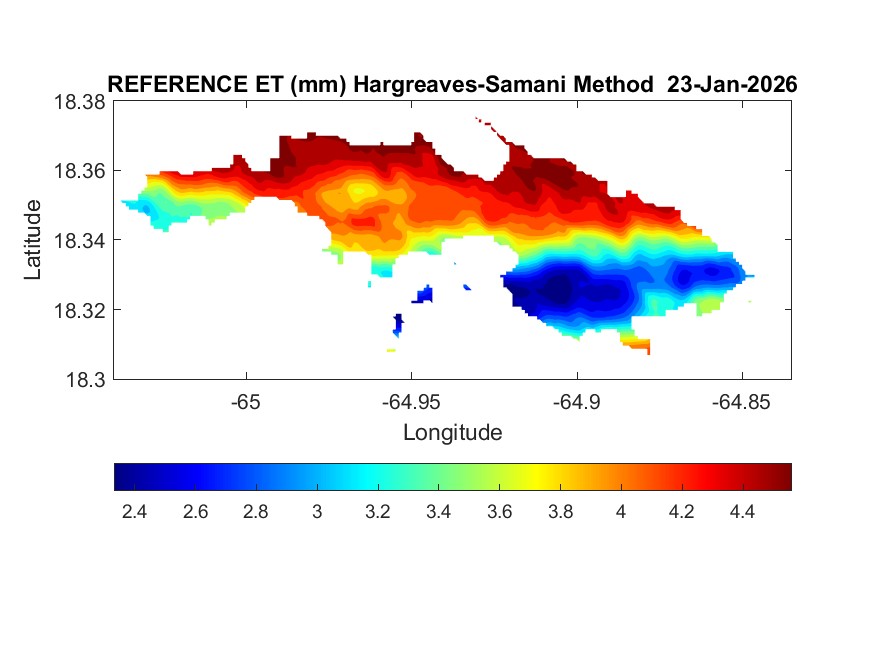 REFERENCE ET (mm) Hargreaves-Samani Method 23-Jan-2026

18.38
18.36
18.34
18.32
18.3

Latitude

-65
-64.95
-64.9
-64.85

Longitude

2.4 2.6 2.8 3 3.2 3.4 3.6 3.8 4 4.2 4.4